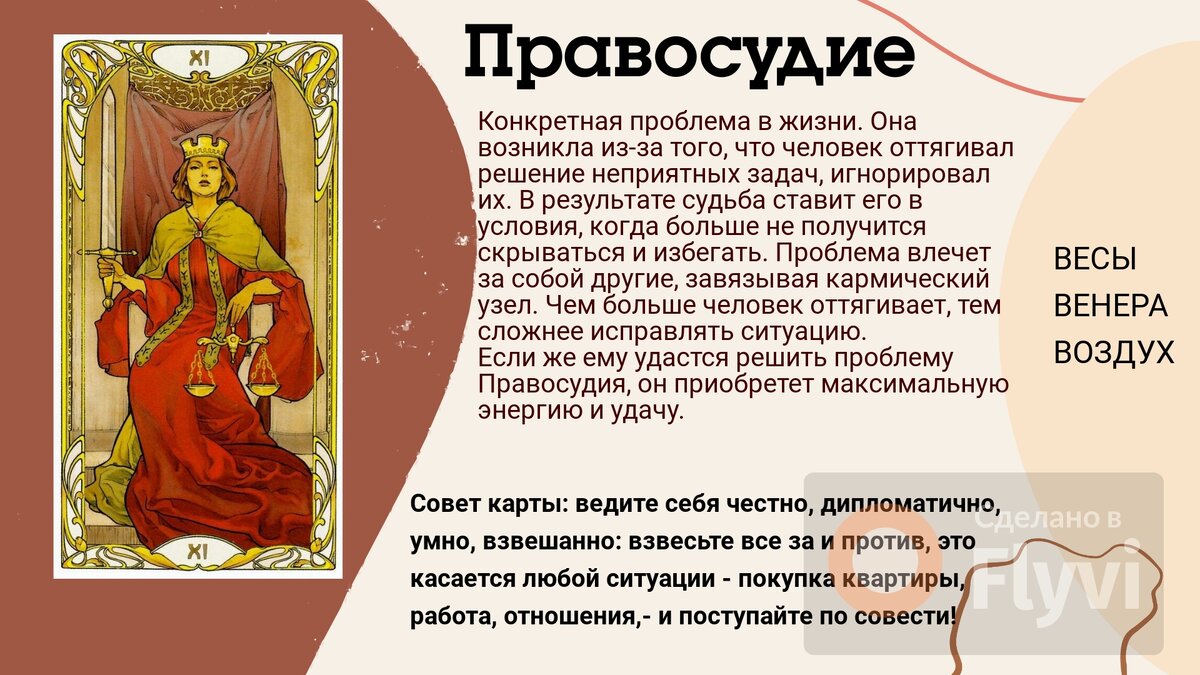 XI

XI

Правосудие

Конкретная проблема в жизни. Она возникла из-за того, что человек оттягивал решение неприятных задач, игнорировал их. В результате судьба ставит его в условия, когда больше не получится скрываться и избегать. Проблема влечет за собой другие, завязывая кармический узел. Чем больше человек оттягивает, тем сложнее исправлять ситуацию.
Если же ему удастся решить проблему Правосудия, он приобретет максимальную энергию и удачу.

ВЕСЫ
ВЕНЕРА
ВОЗДУХ

Совет карты: ведите себя честно, дипломатично, умно, взвешанно: взвесьте все за и против, это касается любой ситуации - покупка квартиры, работа, отношения,- и поступайте по совести!

Сделано в
Flyvi